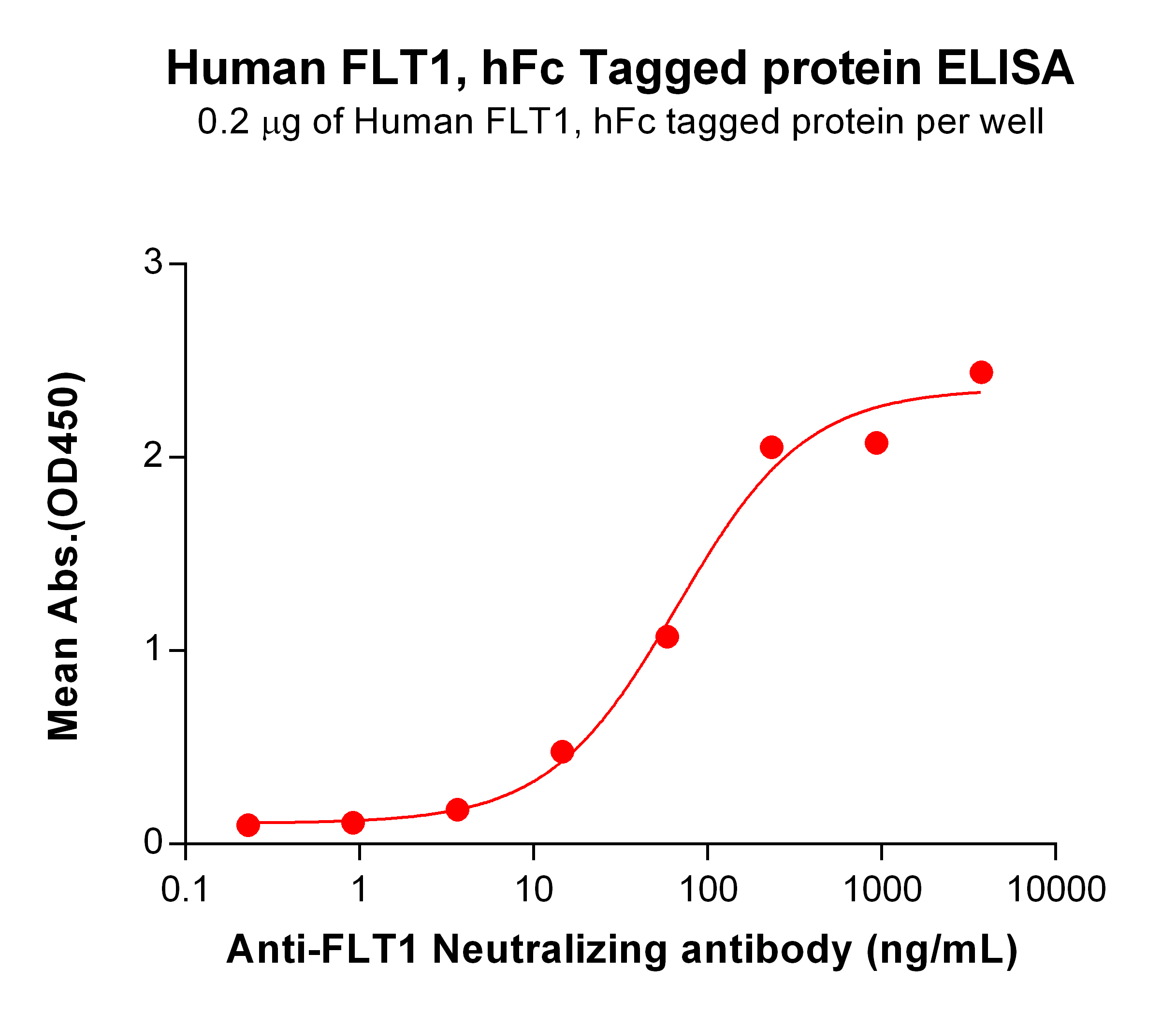 Human FLT1, hFc Tagged protein ELISA

0.2 μg of Human FLT1, hFc tagged protein per well

Mean Abs.(OD450)

3

2

1

0

0.1

1

10

100

1000

10000

Anti-FLT1 Neutralizing antibody (ng/mL)